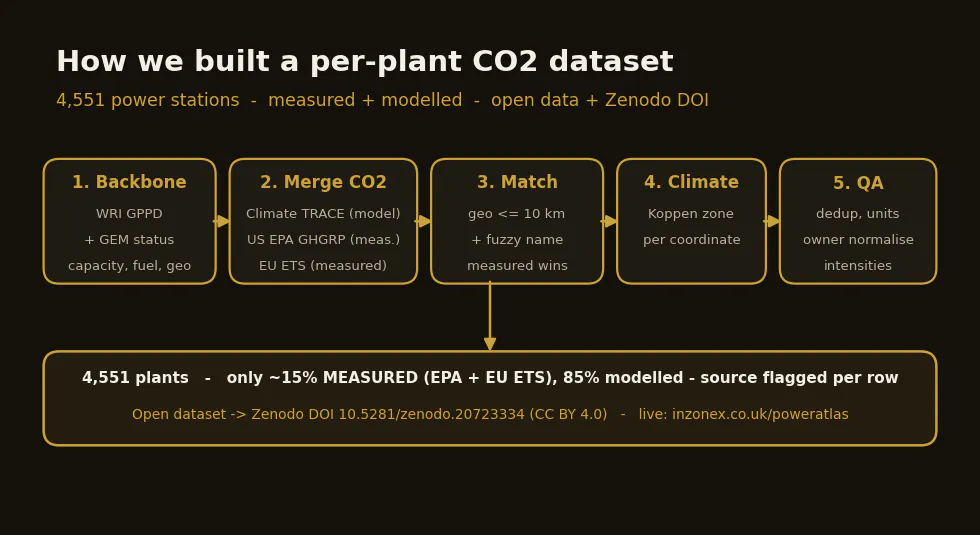 How we built a per-plant CO2 dataset

4,551 power stations - measured + modelled - open data + Zenodo DOI

1. Backbone
WRI GPPD
+ GEM status
capacity, fuel, geo

2. Merge CO2
Climate TRACE (model)
US EPA GHGRP (meas.)
EU ETS (measured)

3. Match
geo <= 10 km
+ fuzzy name
measured wins

4. Climate
Koppen zone
per coordinate

5. QA
dedup, units
owner normalise
intensities

4,551 plants - only ~15% MEASURED (EPA + EU ETS), 85% modelled - source flagged per row

Open dataset -> Zenodo DOI 10.5281/zenodo.20723334 (CC BY 4.0) - live: inzonex.co.uk/poweratlas